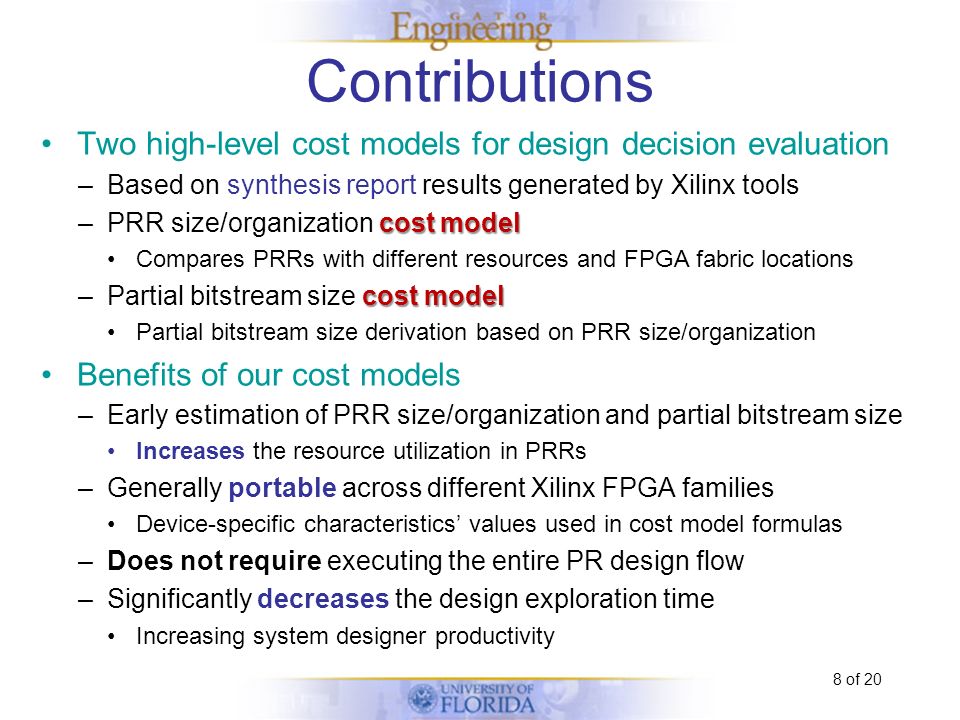 GATOR Engineering

Contributions

• Two high-level cost models for design decision evaluation
– Based on synthesis report results generated by Xilinx tools
– PRR size/organization cost model
• Compares PRRs with different resources and FPGA fabric locations
– Partial bitstream size cost model
• Partial bitstream size derivation based on PRR size/organization

• Benefits of our cost models
– Early estimation of PRR size/organization and partial bitstream size
• Increases the resource utilization in PRRs
– Generally portable across different Xilinx FPGA families
• Device-specific characteristics' values used in cost model formulas
– Does not require executing the entire PR design flow
– Significantly decreases the design exploration time
• Increasing system designer productivity

8 of 20

UNIVERSITY OF FLORIDA